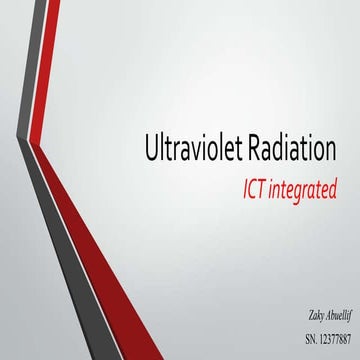 Ultraviolet Radiation

ICT integrated

Zaky Abuellif

SN. 12377887